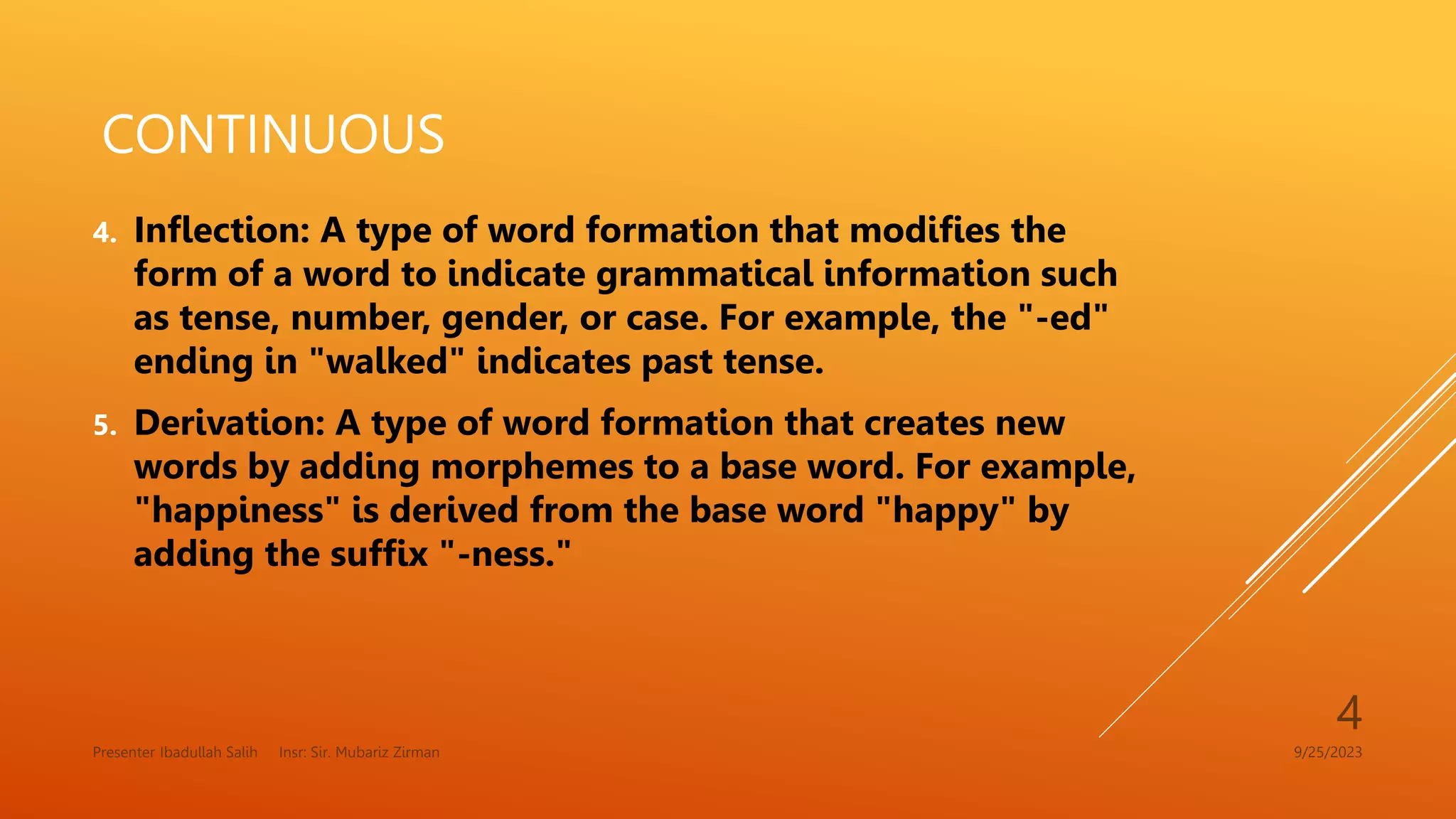 CONTINUOUS

4. Inflection: A type of word formation that modifies the form of a word to indicate grammatical information such as tense, number, gender, or case. For example, the "-ed" ending in "walked" indicates past tense.

5. Derivation: A type of word formation that creates new words by adding morphemes to a base word. For example, "happiness" is derived from the base word "happy" by adding the suffix "-ness."

4

Presenter Ibadullah Salih Insr: Sir. Mubariz Zirman

9/25/2023